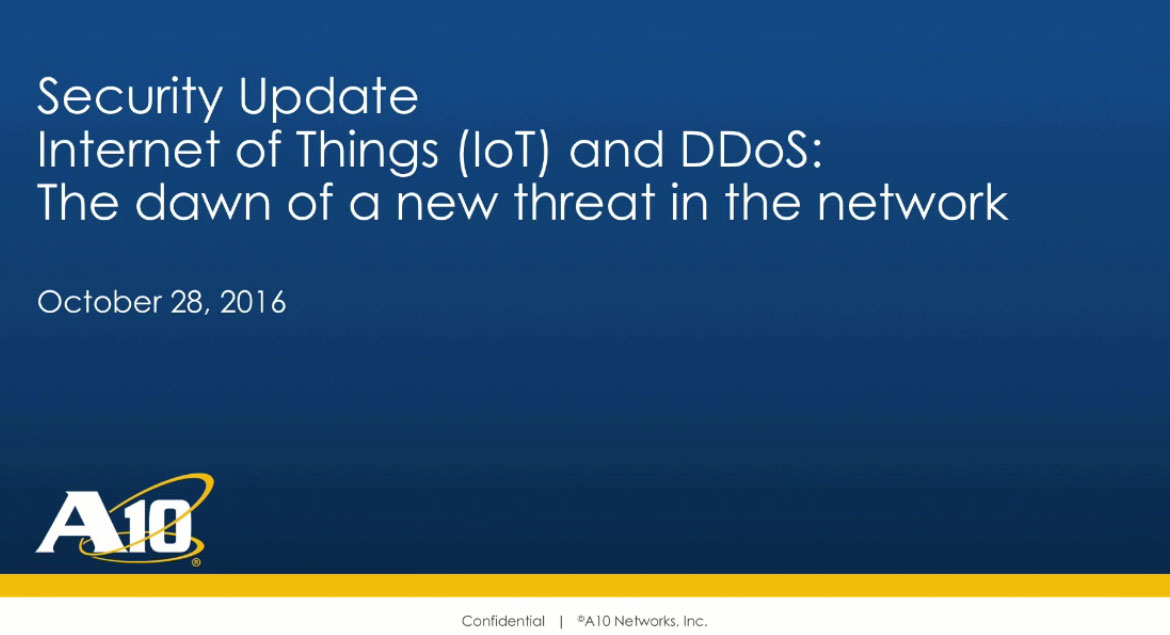 Security Update
Internet of Things (IoT) and DDoS:
The dawn of a new threat in the network

October 28, 2016

A10®

Confidential | ©A10 Networks, Inc.